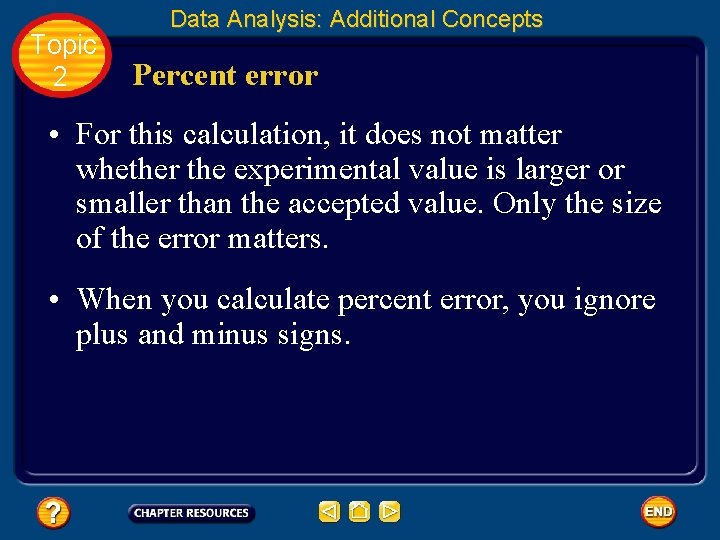 Data Analysis: Additional Concepts

Topic 2

Percent error

• For this calculation, it does not matter whether the experimental value is larger or smaller than the accepted value. Only the size of the error matters.

• When you calculate percent error, you ignore plus and minus signs.

?

CHAPTER RESOURCES

END